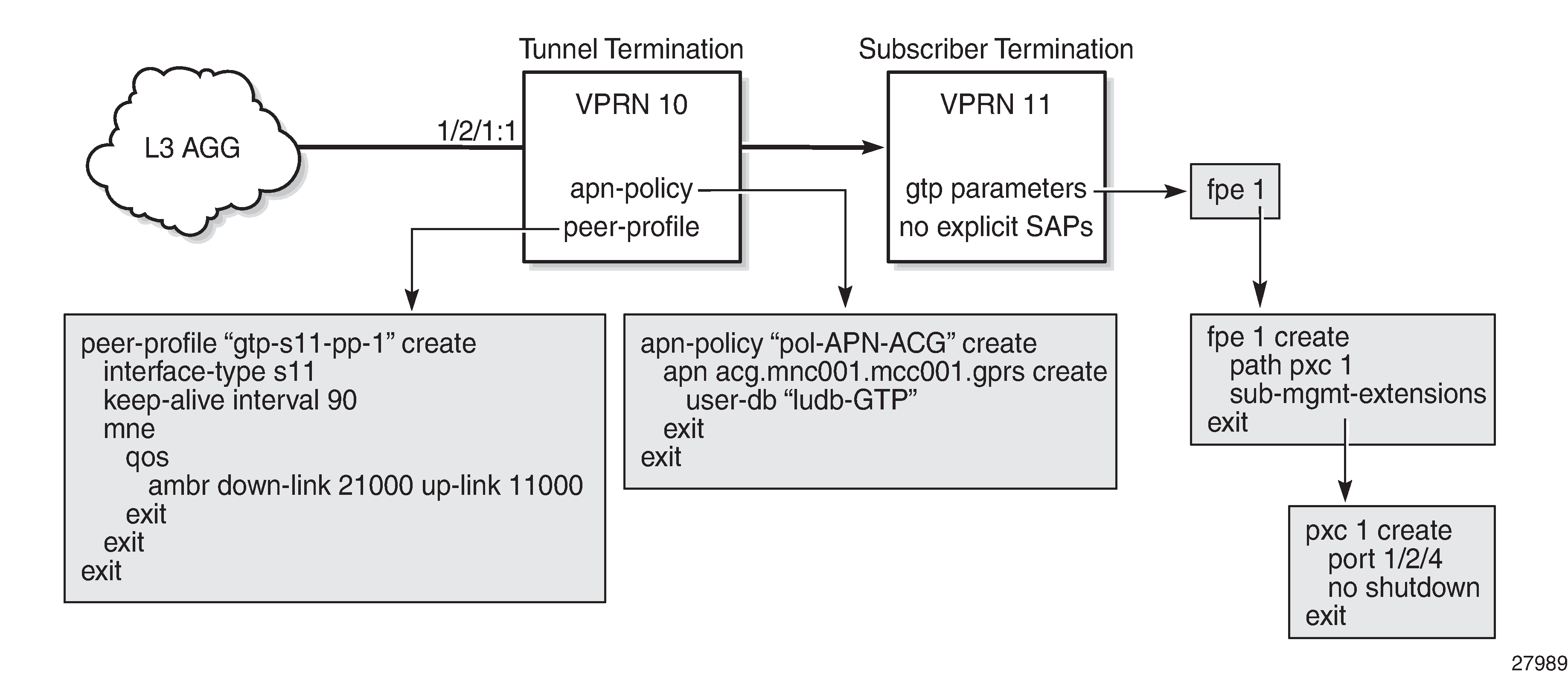 Tunnel Termination

Subscriber Termination

L3 AGG

1/2/1:1

VPRN 10

apn-policy
peer-profile

VPRN 11

gtp parameters
no explicit SAPs

fpe 1

peer-profile “gtp-s11-pp-1” create
interface-type s11
keep-alive interval 90
mne
qos
ambr down-link 21000 up-link 11000
exit
exit
exit

apn-policy “pol-APN-ACG” create
apn acg.mnc001.mcc001.gprs create
user-db “ludb-GTP”
exit
exit

fpe 1 create
path pxc 1
sub-mgmt-extensions
exit

pxc 1 create
port 1/2/4
no shutdown
exit

27989